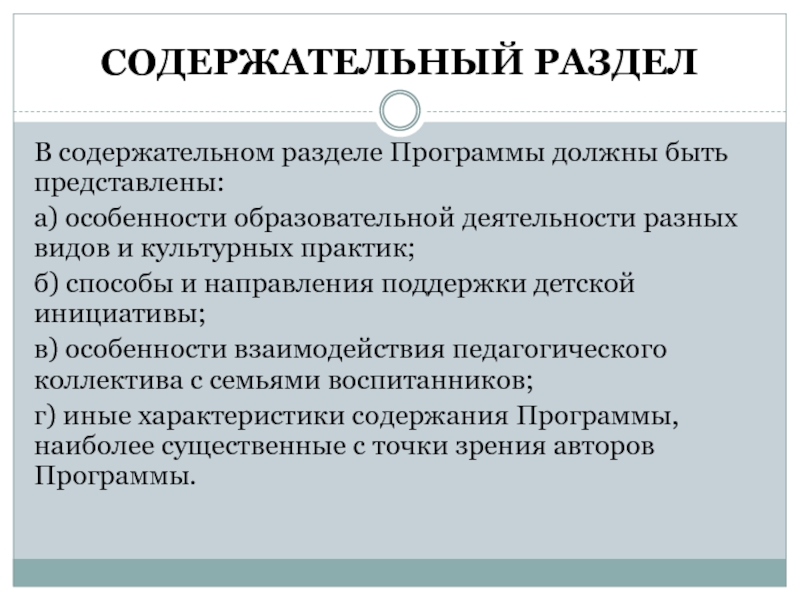 СОДЕРЖАТЕЛЬНЫЙ РАЗДЕЛ

В содержательном разделе Программы должны быть представлены:

а) особенности образовательной деятельности разных видов и культурных практик;

б) способы и направления поддержки детской инициативы;

в) особенности взаимодействия педагогического коллектива с семьями воспитанников;

г) иные характеристики содержания Программы, наиболее существенные с точки зрения авторов Программы.